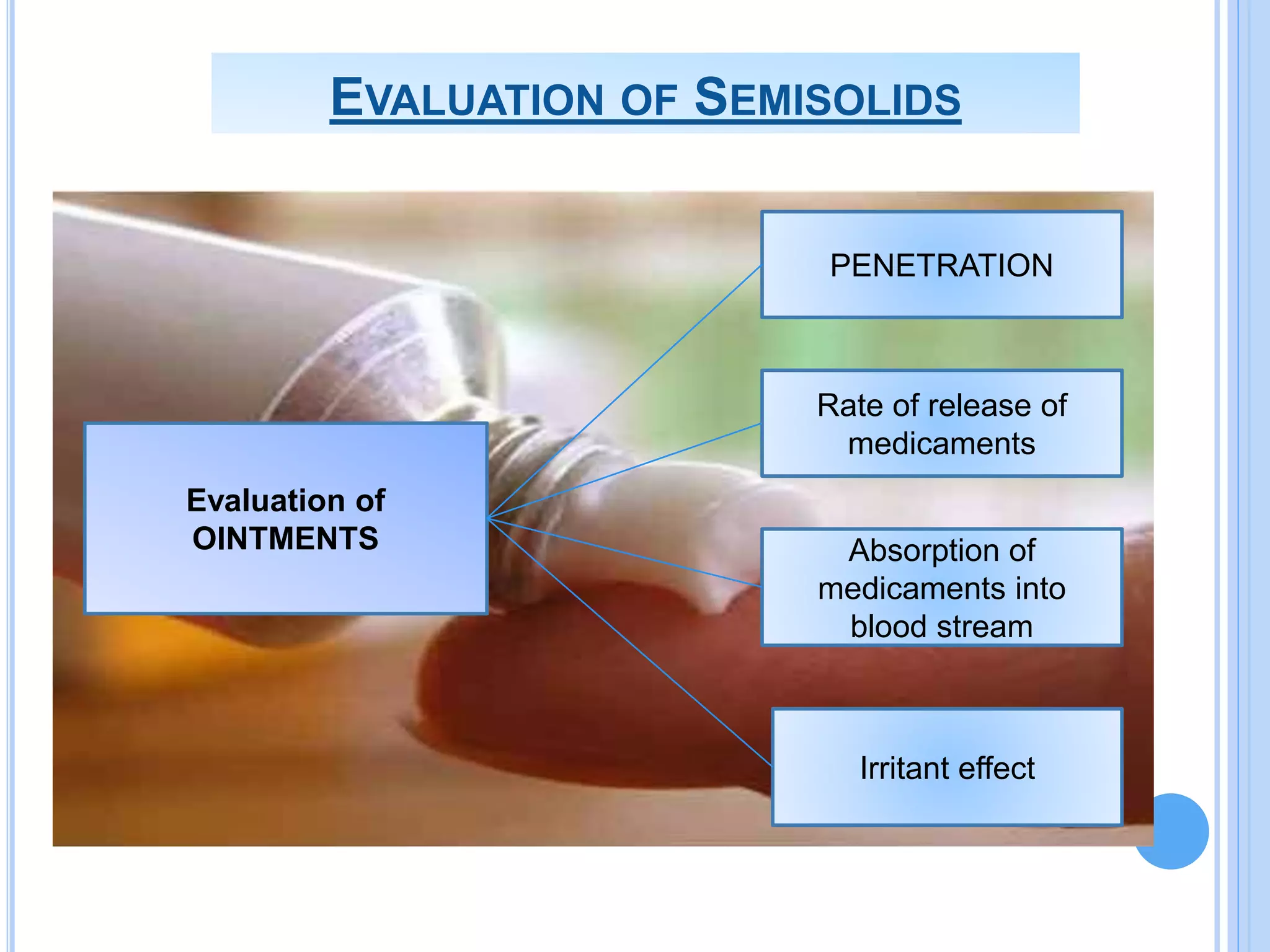 EVALUATION OF SEMISOLIDS

Evaluation of OINTMENTS

PENETRATION

Rate of release of medicaments

Absorption of medicaments into blood stream

Irritant effect